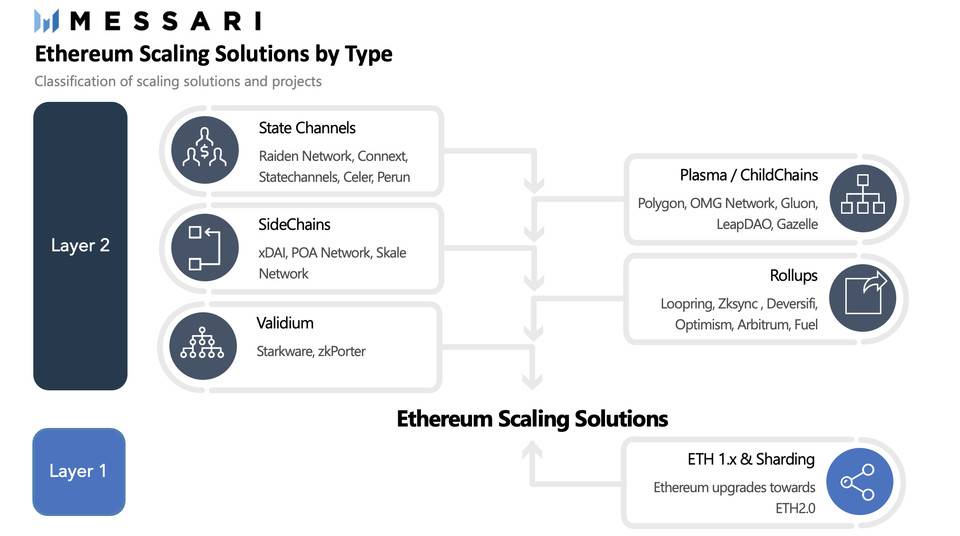 MESSARI

Ethereum Scaling Solutions by Type

Classification of scaling solutions and projects

Layer 2

State Channels

Raiden Network, Connext, Statechannels, Celer, Perun

SideChains

xDAI, POA Network, Skale Network

Validium

Starkware, zkPorter

Plasma / ChildChains

Polygon, OMG Network, Gluon, LeapDAO, Gazelle

Rollups

Loopring, Zksync , Deversifi, Optimism, Arbitrum, Fuel

Ethereum Scaling Solutions

Layer 1

ETH 1.x & Sharding

Ethereum upgrades towards ETH2.0